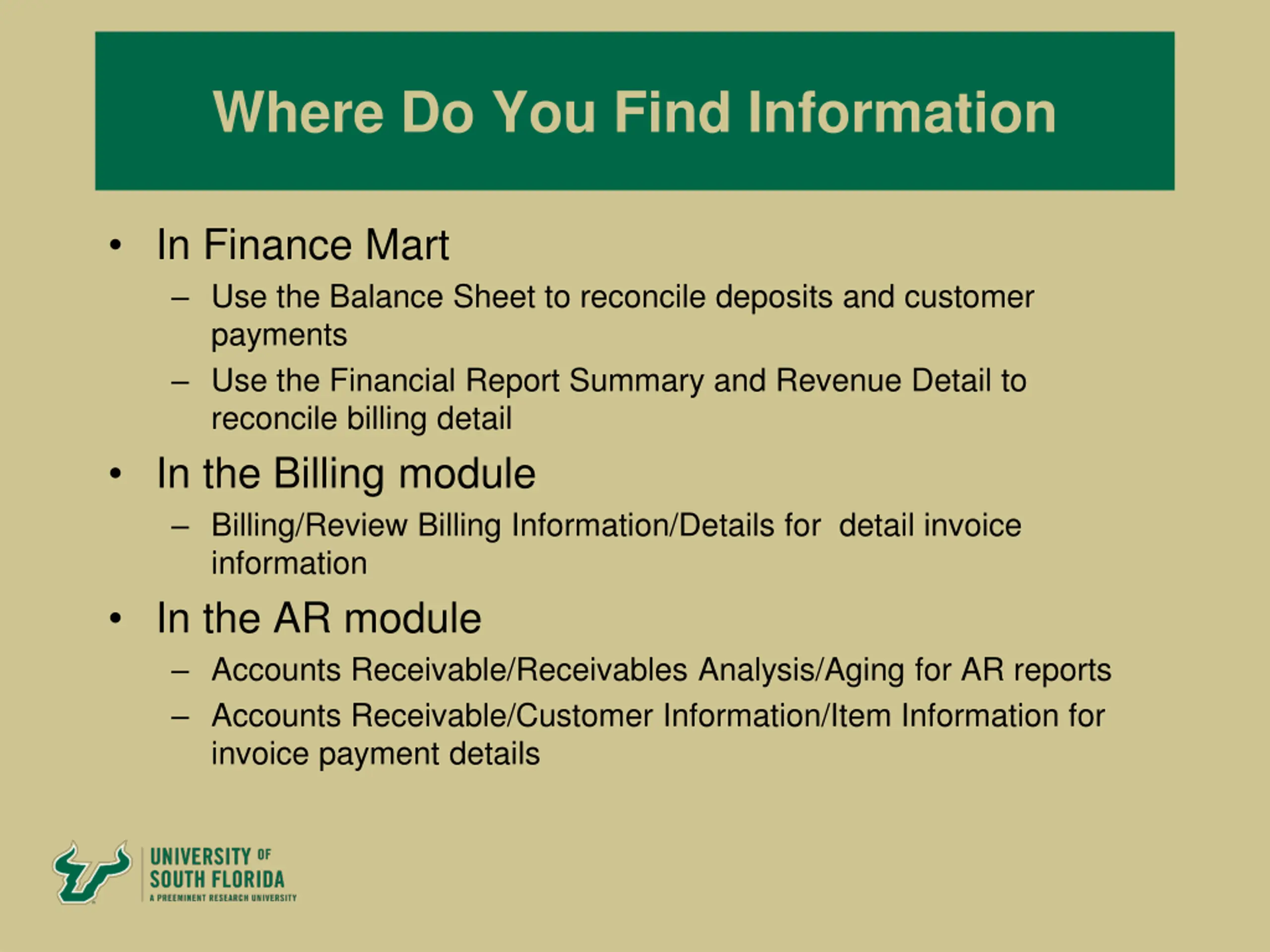 Where Do You Find Information

• In Finance Mart
– Use the Balance Sheet to reconcile deposits and customer payments
– Use the Financial Report Summary and Revenue Detail to reconcile billing detail
• In the Billing module
– Billing/Review Billing Information/Details for detail invoice information
• In the AR module
– Accounts Receivable/Receivables Analysis/Aging for AR reports
– Accounts Receivable/Customer Information/Item Information for invoice payment details

UNIVERSITY OF SOUTH FLORIDA
A PREEMINENT RESEARCH UNIVERSITY